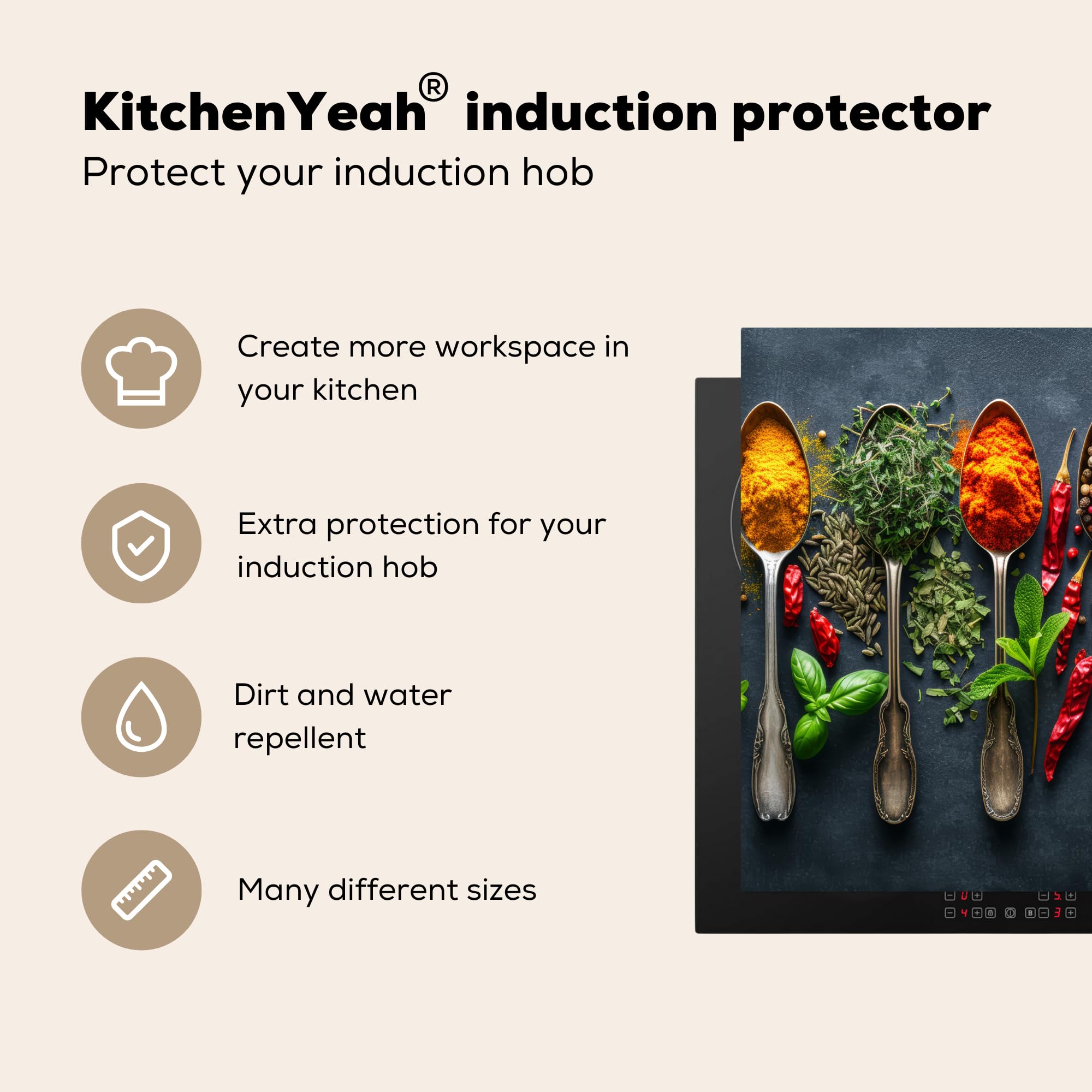 KitchenYeah® induction protector
Protect your induction hob

Create more workspace in your kitchen

Extra protection for your induction hob

Dirt and water repellent

Many different sizes